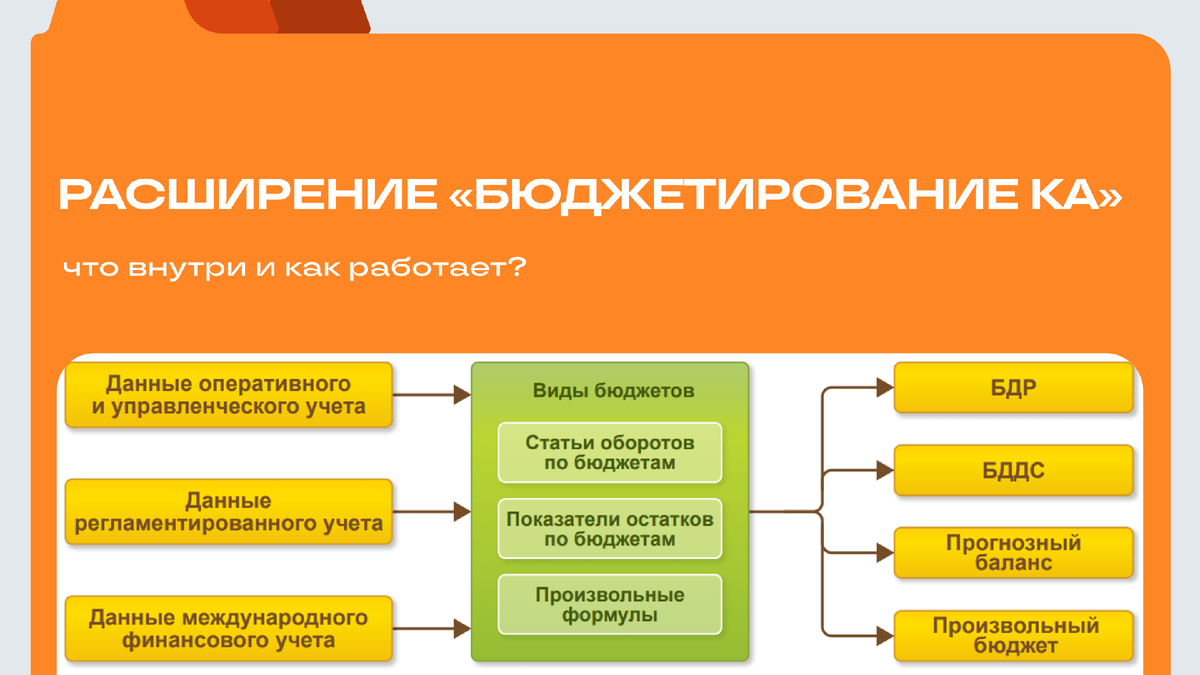 РАСШИРЕНИЕ «БЮДЖЕТИРОВАНИЕ КА»

что внутри и как работает?

Данные оперативного и управленческого учета

Данные регламентированного учета

Данные международного финансового учета

Виды бюджетов

Статьи оборотов по бюджетам

Показатели остатков по бюджетам

Произвольные формулы

БДР

БДДС

Прогнозный баланс

Произвольный бюджет